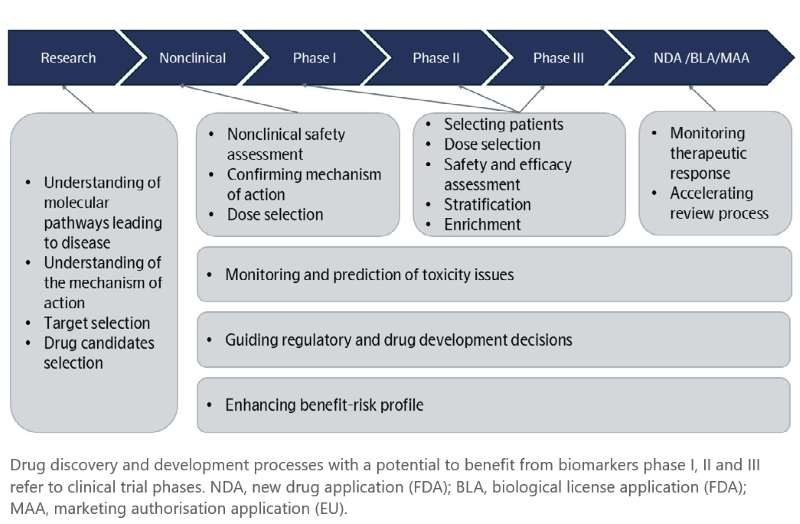 Research
Nonclinical
Phase I
Phase II
Phase III
NDA /BLA/MAA

• Understanding of molecular pathways leading to disease
• Understanding of the mechanism of action
• Target selection
• Drug candidates selection

• Nonclinical safety assessment
• Confirming mechanism of action
• Dose selection

• Selecting patients
• Dose selection
• Safety and efficacy assessment
• Stratification
• Enrichment

• Monitoring therapeutic response
• Accelerating review process

• Monitoring and prediction of toxicity issues

• Guiding regulatory and drug development decisions

• Enhancing benefit-risk profile

Drug discovery and development processes with a potential to benefit from biomarkers phase I, II and III refer to clinical trial phases. NDA, new drug application (FDA); BLA, biological license application (FDA); MAA, marketing authorisation application (EU).